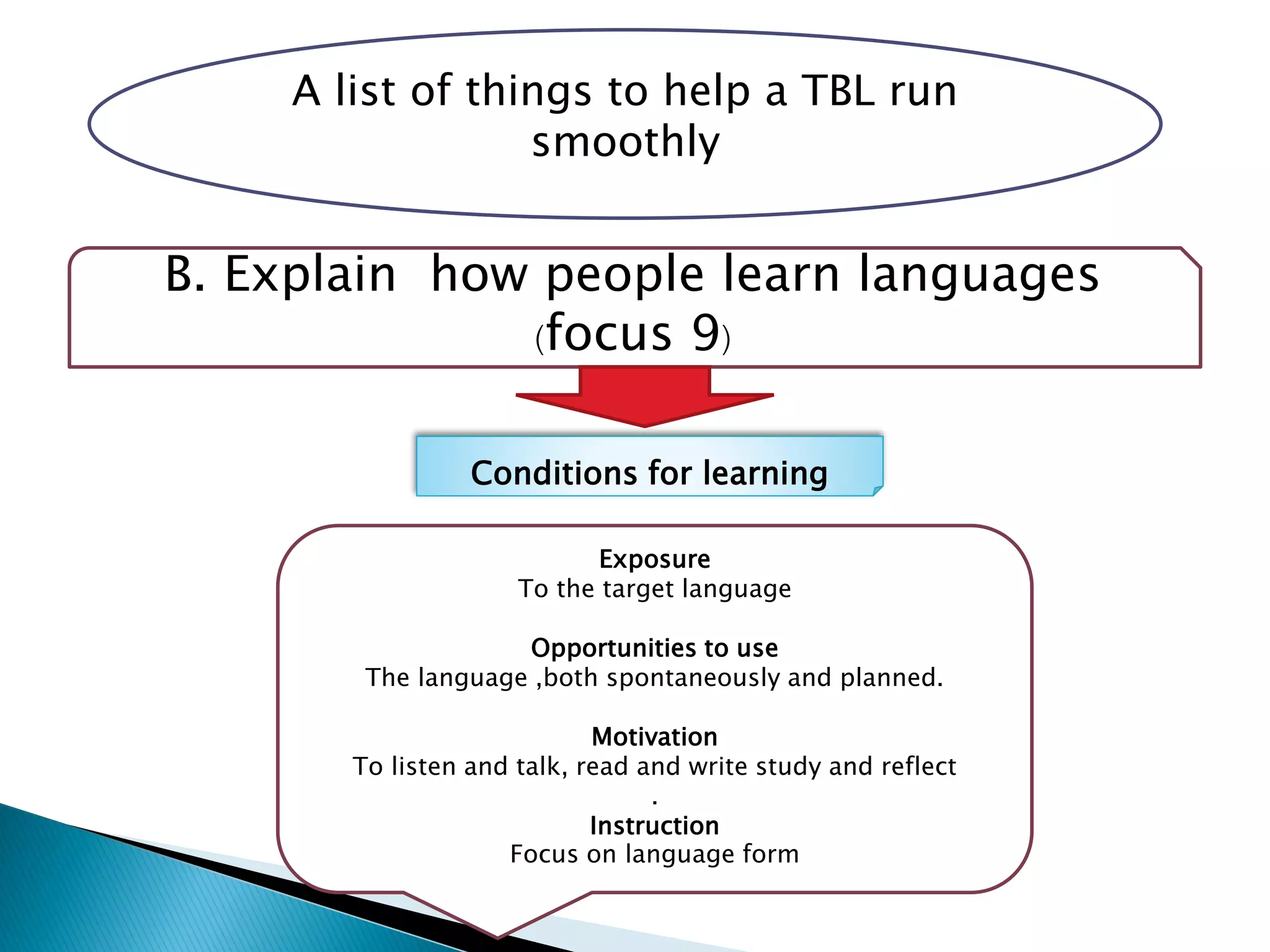 A list of things to help a TBL run smoothly

B. Explain how people learn languages (focus 9)

Conditions for learning

Exposure
To the target language

Opportunities to use
The language ,both spontaneously and planned.

Motivation
To listen and talk, read and write study and reflect
.
Instruction
Focus on language form